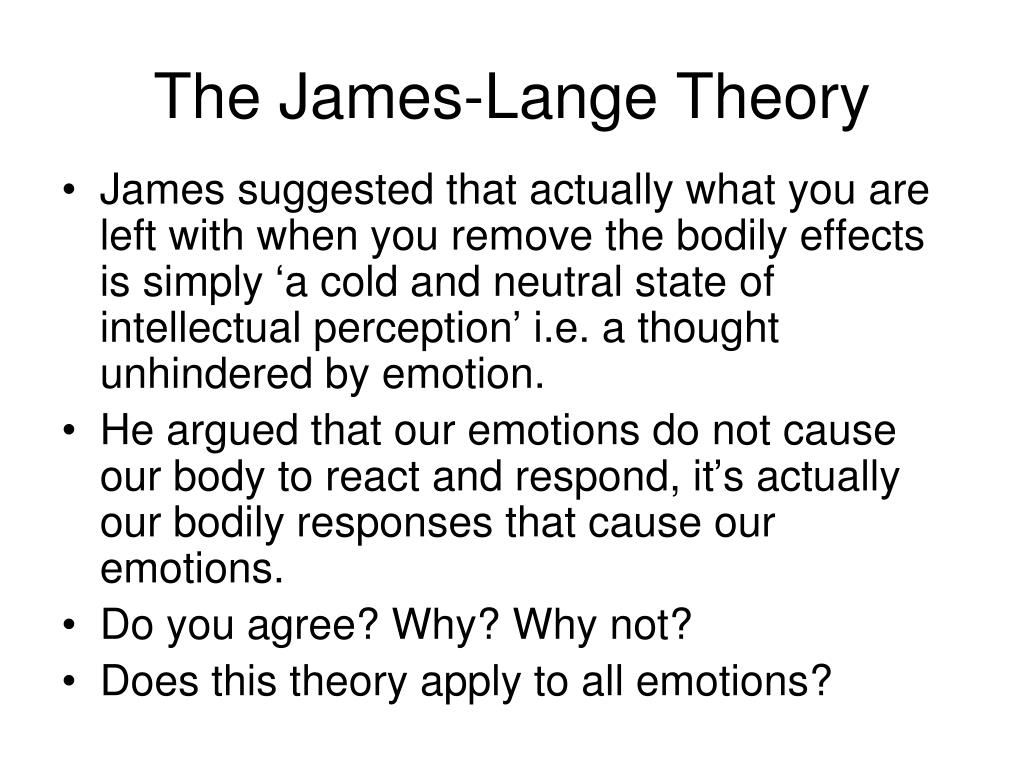 The James-Lange Theory

• James suggested that actually what you are left with when you remove the bodily effects is simply ‘a cold and neutral state of intellectual perception’ i.e. a thought unhindered by emotion.
• He argued that our emotions do not cause our body to react and respond, it’s actually our bodily responses that cause our emotions.
• Do you agree? Why? Why not?
• Does this theory apply to all emotions?